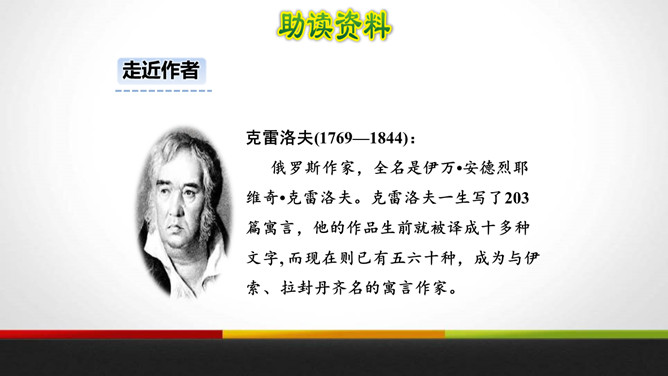 助读资料

走近作者

克雷洛夫(1769—1844)：

俄罗斯作家，全名是伊万•安德烈耶维奇•克雷洛夫。克雷洛夫一生写了203篇寓言，他的作品生前就被译成十多种文字，而现在则已有五六十种，成为与伊索、拉封丹齐名的寓言作家。